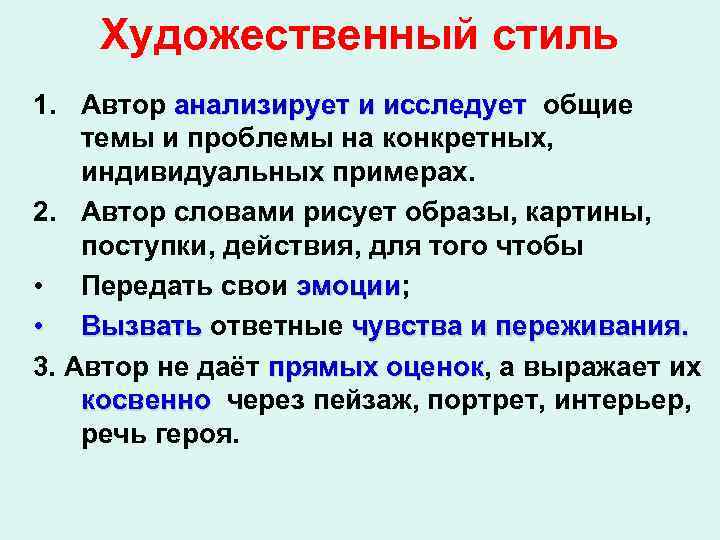 Художественный стиль

1. Автор анализирует и исследует общие темы и проблемы на конкретных, индивидуальных примерах.

2. Автор словами рисует образы, картины, поступки, действия, для того чтобы

• Передать свои эмоции;

• Вызвать ответные чувства и переживания.

3. Автор не даёт прямых оценок, а выражает их косвенно через пейзаж, портрет, интерьер, речь героя.